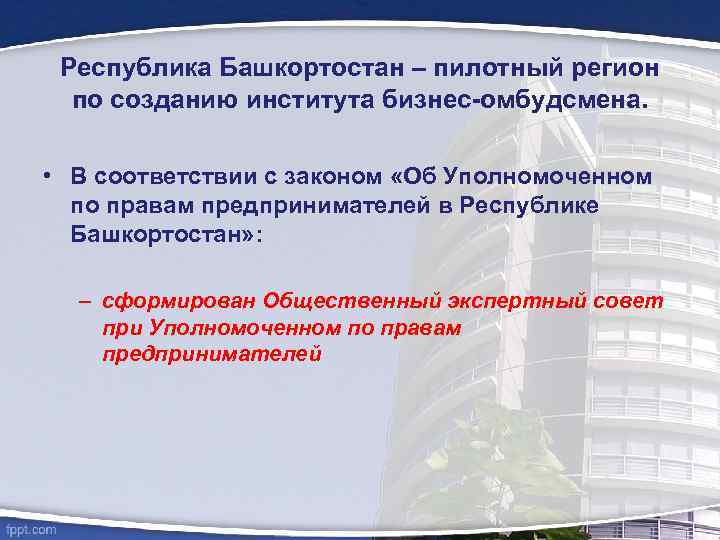 Республика Башкортостан – пилотный регион по созданию института бизнес-омбудсмена.

• В соответствии с законом «Об Уполномоченном по правам предпринимателей в Республике Башкортостан»:

– сформирован Общественный экспертный совет при Уполномоченном по правам предпринимателей

fppt.com